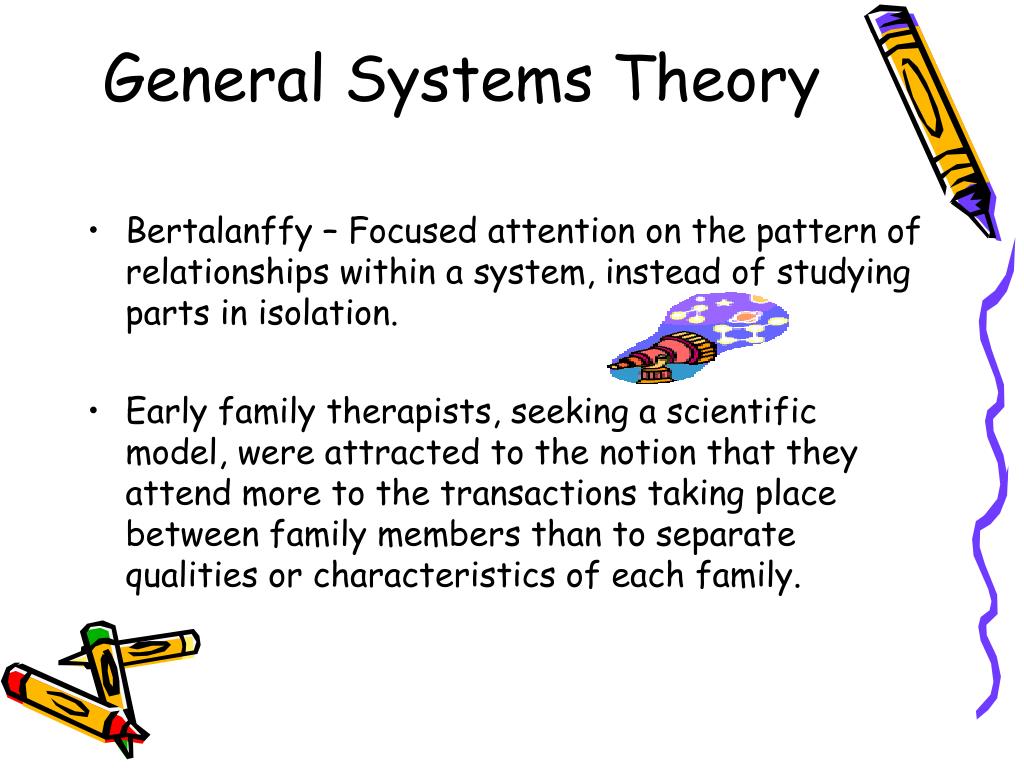 General Systems Theory

• Bertalanffy – Focused attention on the pattern of relationships within a system, instead of studying parts in isolation.

• Early family therapists, seeking a scientific model, were attracted to the notion that they attend more to the transactions taking place between family members than to separate qualities or characteristics of each family.